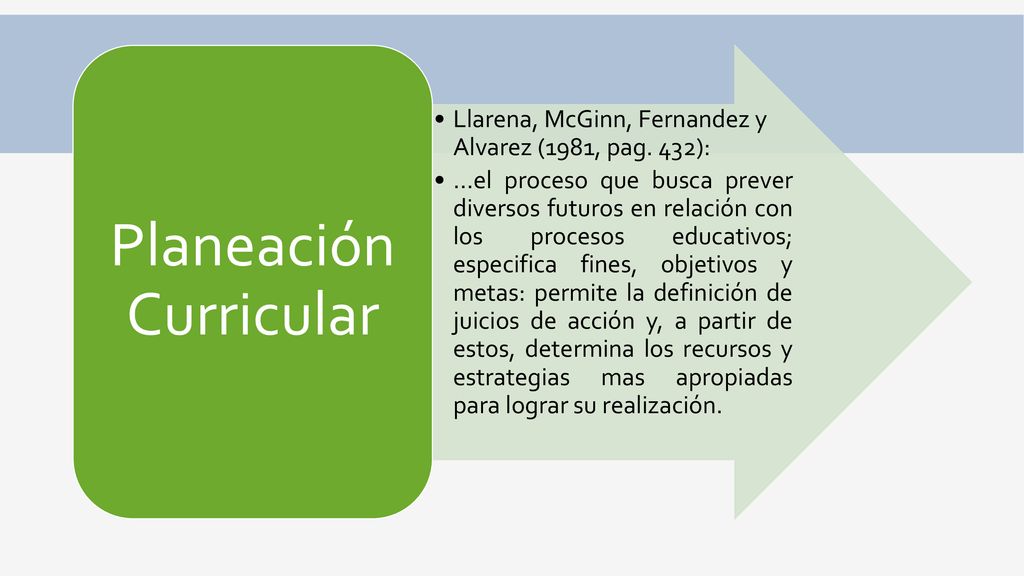 Planeación Curricular

• Llarena, McGinn, Fernandez y Alvarez (1981, pag. 432):
• …el proceso que busca prever diversos futuros en relación con los procesos educativos; especifica fines, objetivos y metas: permite la definición de juicios de acción y, a partir de estos, determina los recursos y estrategias mas apropiadas para lograr su realización.